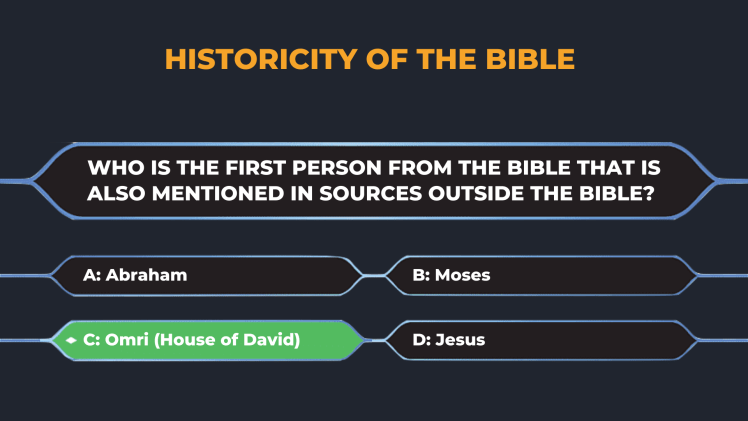 HISTORICITY OF THE BIBLE

WHO IS THE FIRST PERSON FROM THE BIBLE THAT IS ALSO MENTIONED IN SOURCES OUTSIDE THE BIBLE?

A: Abraham

B: Moses

C: Omri (House of David)

D: Jesus